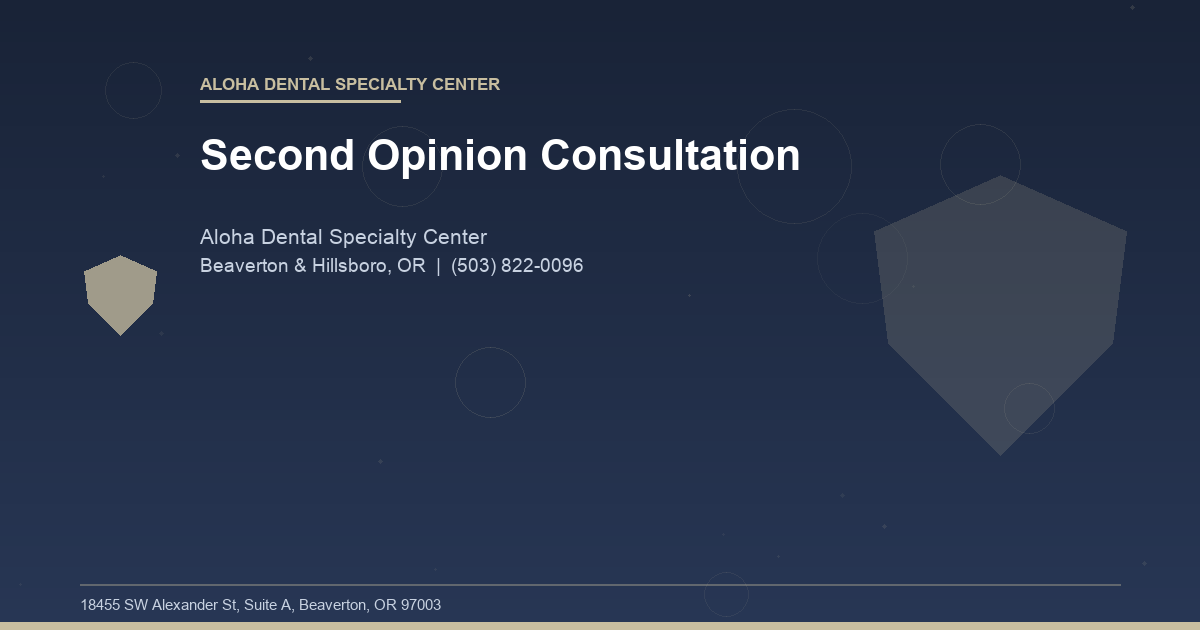 ALOHA DENTAL SPECIALTY CENTER

Second Opinion Consultation

Aloha Dental Specialty Center
Beaverton & Hillsboro, OR | (503) 822-0096

18455 SW Alexander St, Suite A, Beaverton, OR 97003